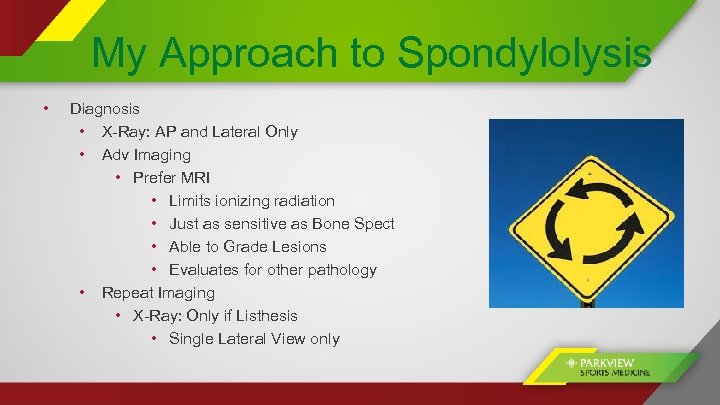 My Approach to Spondylolysis

• Diagnosis
  • X-Ray: AP and Lateral Only
  • Adv Imaging
    • Prefer MRI
      • Limits ionizing radiation
      • Just as sensitive as Bone Spect
      • Able to Grade Lesions
      • Evaluates for other pathology
  • Repeat Imaging
    • X-Ray: Only if Listhesis
      • Single Lateral View only

PARKVIEW
SPORTS MEDICINE